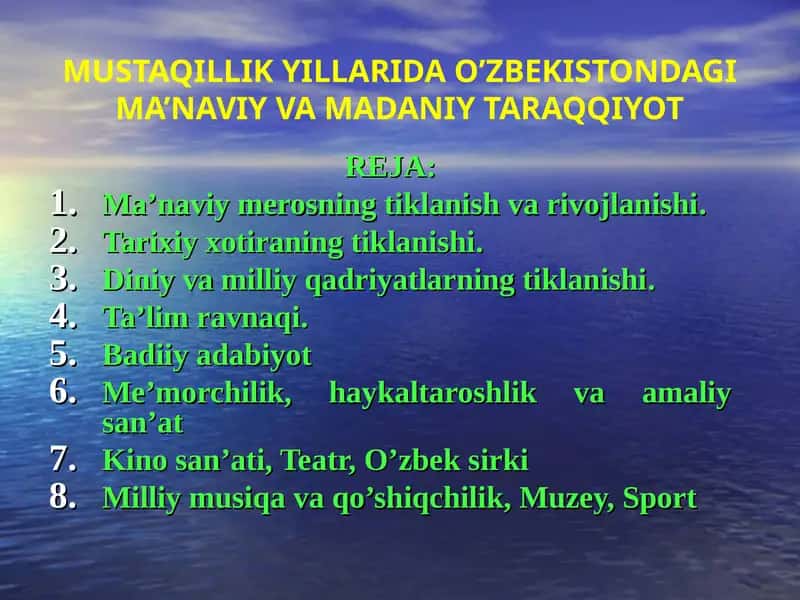 MUSTAQILLIK YILLARIDA O’ZBEKISTONDAGI MA’NAVIY VA MADANIY TARAQQIYOT

REJA:

1. Ma’naviy merosning tiklanish va rivojlanishi.
2. Tarixiy xotiraning tiklanishi.
3. Diniy va milliy qadriyatlarning tiklanishi.
4. Ta’lim ravnaqi.
5. Badiiy adabiyot
6. Me’morchilik, haykaltaroshlik va amaliy san’at
7. Kino san’ati, Teatr, O’zbek sirki
8. Milliy musiqa va qo’shiqchilik, Muzey, Sport